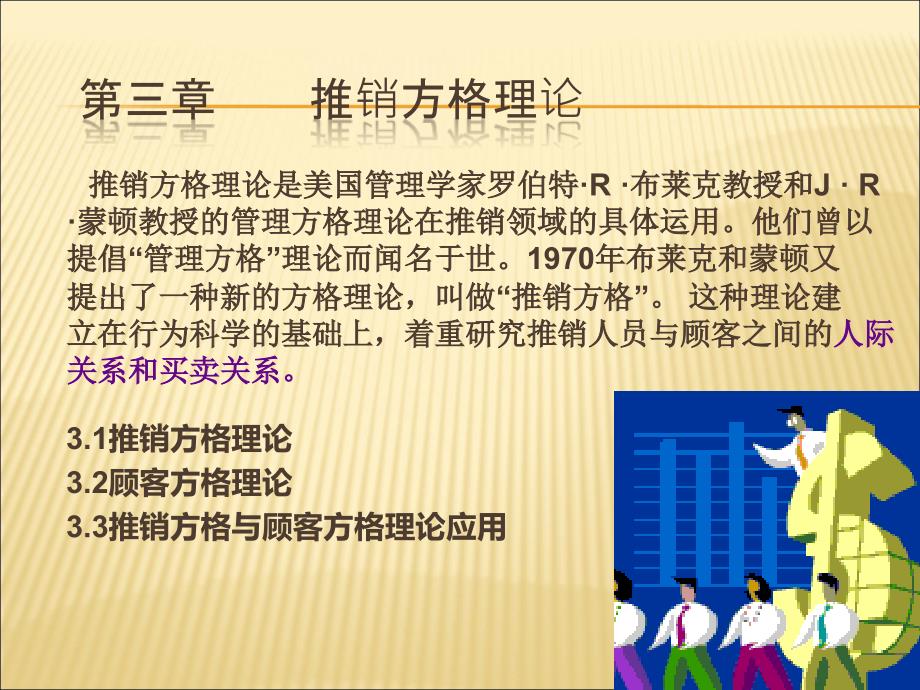 第三章　　推销方格理论

推销方格理论是美国管理学家罗伯特·R ·布莱克教授和J · R ·蒙顿教授的管理方格理论在推销领域的具体运用。他们曾以提倡“管理方格”理论而闻名于世。1970年布莱克和蒙顿又提出了一种新的方格理论，叫做“推销方格”。 这种理论建立在行为科学的基础上，着重研究推销人员与顾客之间的人际关系和买卖关系。

3.1推销方格理论
3.2顾客方格理论
3.3推销方格与顾客方格理论应用